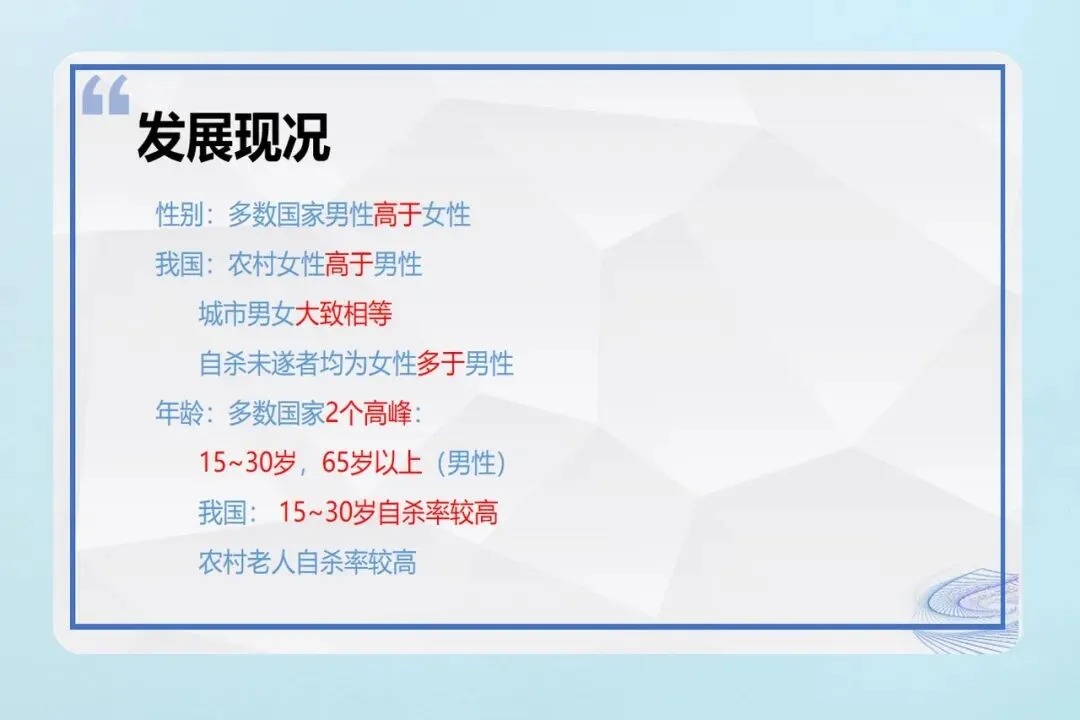 发展现况

性别：多数国家男性高于女性

我国：农村女性高于男性

城市男女大致相等

自杀未遂者均为女性多于男性

年龄：多数国家2个高峰：

15~30岁，65岁以上（男性）

我国： 15~30岁自杀率较高

农村老人自杀率较高